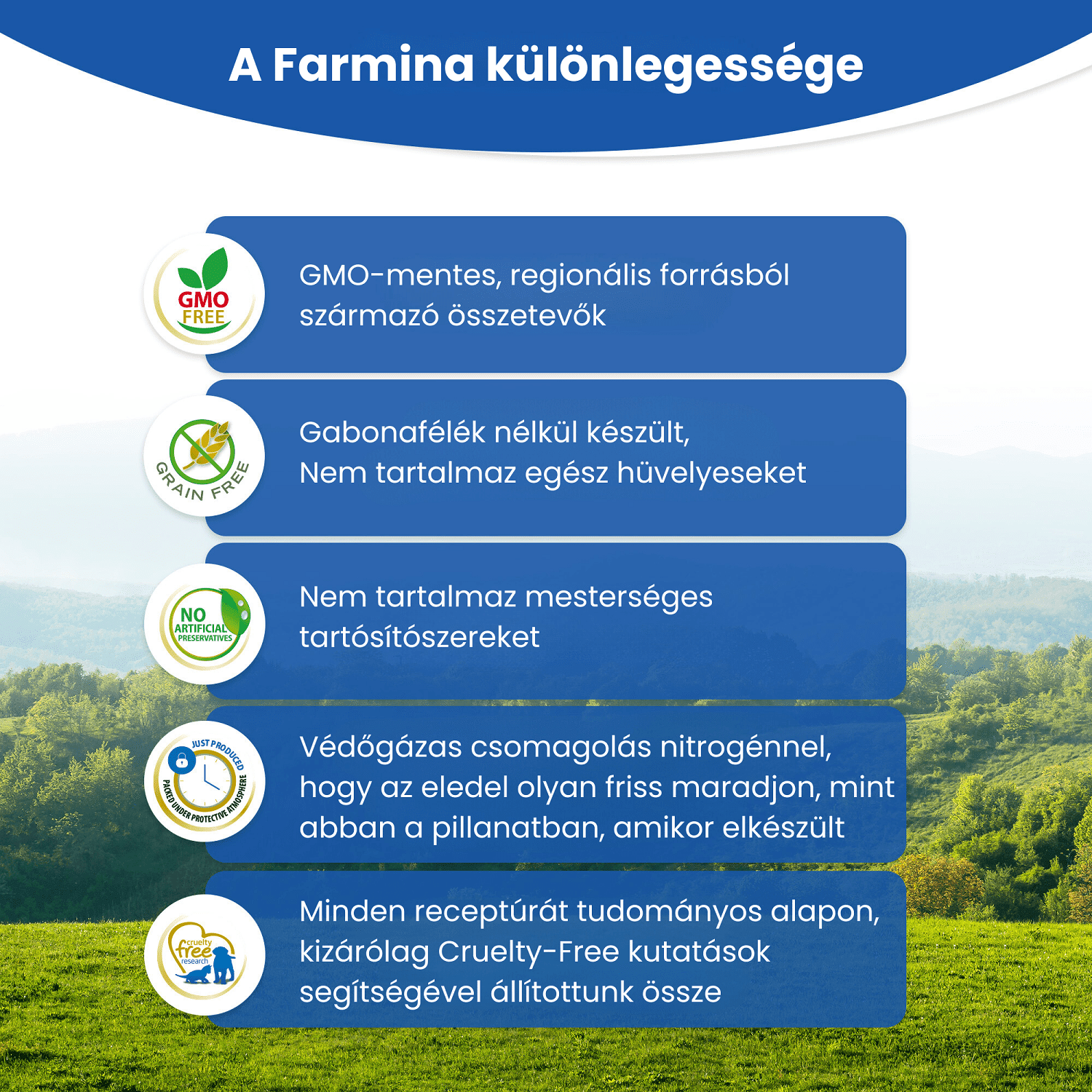 A Farmina különlegessége

GMO FREE

GMO-mentes, regionális forrásból származó összetevők

GRAIN FREE

Gabonafélék nélkül készült, Nem tartalmaz egész hüvelyeseket

NO ARTIFICIAL PRESERVATIVES

Nem tartalmaz mesterséges tartósítószereket

JUST PRODUCED PACKED UNDER PROTECTIVE ATMOSPHERE

Védőgázas csomagolás nitrogénnel, hogy az eledel olyan friss maradjon, mint abban a pillanatban, amikor elkészült

cruelty free research

Minden receptúrát tudományos alapon, kizárólag Cruelty-Free kutatások segítségével állítottunk össze